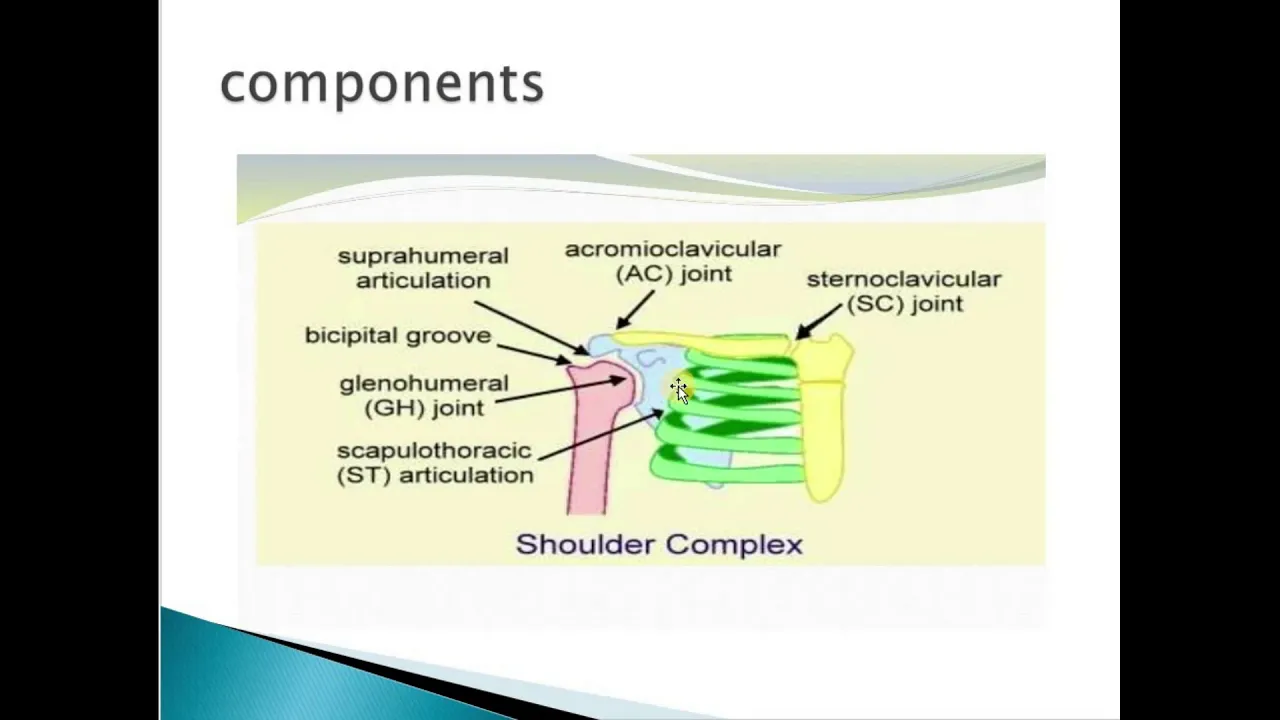 components

suprahumeral articulation

acromioclavicular (AC) joint

sternoclavicular (SC) joint

bicipital groove

glenohumeral (GH) joint

scapulothoracic (ST) articulation

Shoulder Complex